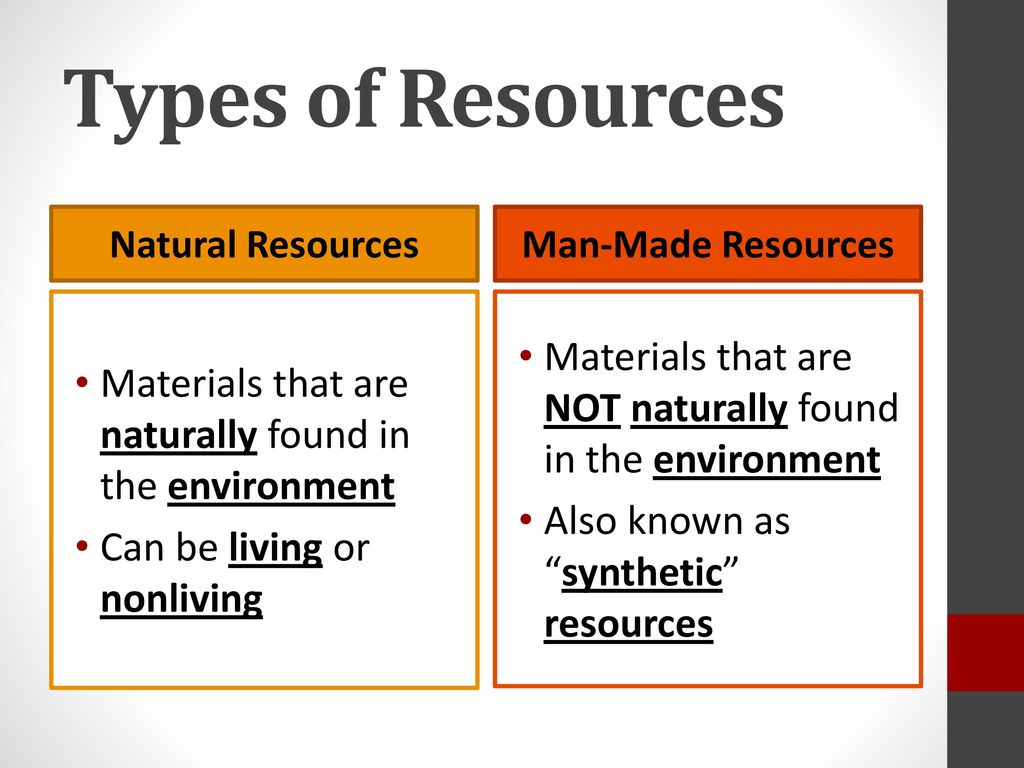 Types of Resources

Natural Resources

• Materials that are naturally found in the environment
• Can be living or nonliving

Man-Made Resources

• Materials that are NOT naturally found in the environment
• Also known as “synthetic” resources